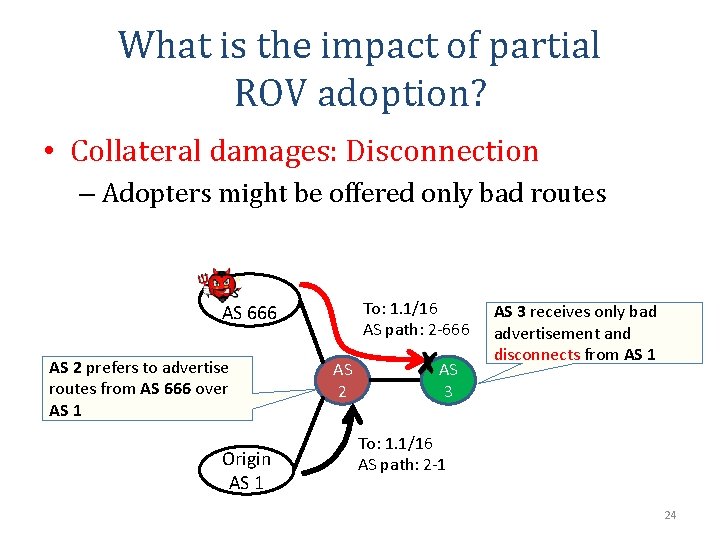 What is the impact of partial ROV adoption?

• Collateral damages: Disconnection

– Adopters might be offered only bad routes

AS 666

To: 1.1/16
AS path: 2-666

AS 3 receives only bad advertisement and disconnects from AS 1

AS 2 prefers to advertise routes from AS 666 over AS 1

AS 2

AS 3

Origin AS 1

To: 1.1/16
AS path: 2-1

24